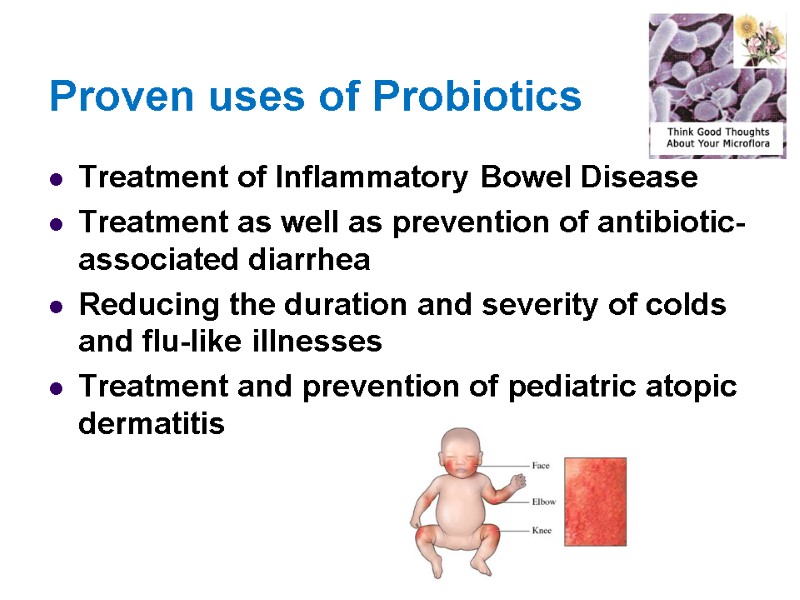 Proven uses of Probiotics

Think Good Thoughts About Your Microflora

- Treatment of Inflammatory Bowel Disease
- Treatment as well as prevention of antibiotic-associated diarrhea
- Reducing the duration and severity of colds and flu-like illnesses
- Treatment and prevention of pediatric atopic dermatitis

Face
Elbow
Knee